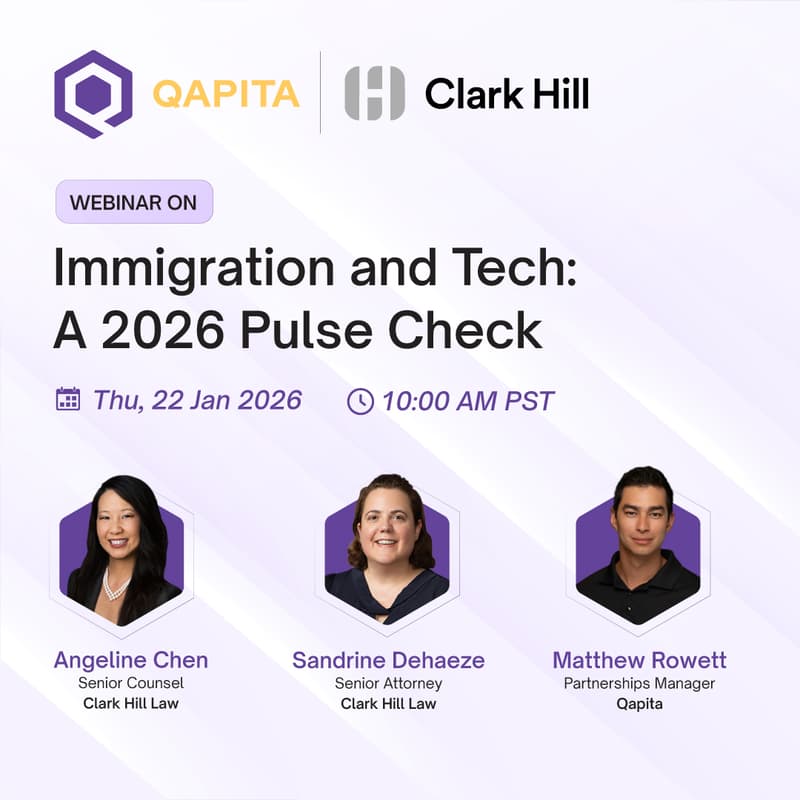 QAPITA
Clark Hill

WEBINAR ON

Immigration and Tech: A 2026 Pulse Check

Thu, 22 Jan 2026
10:00 AM PST

Angeline Chen
Senior Counsel
Clark Hill Law

Sandrine Dehaeze
Senior Attorney
Clark Hill Law

Matthew Rowett
Partnerships Manager
Qapita